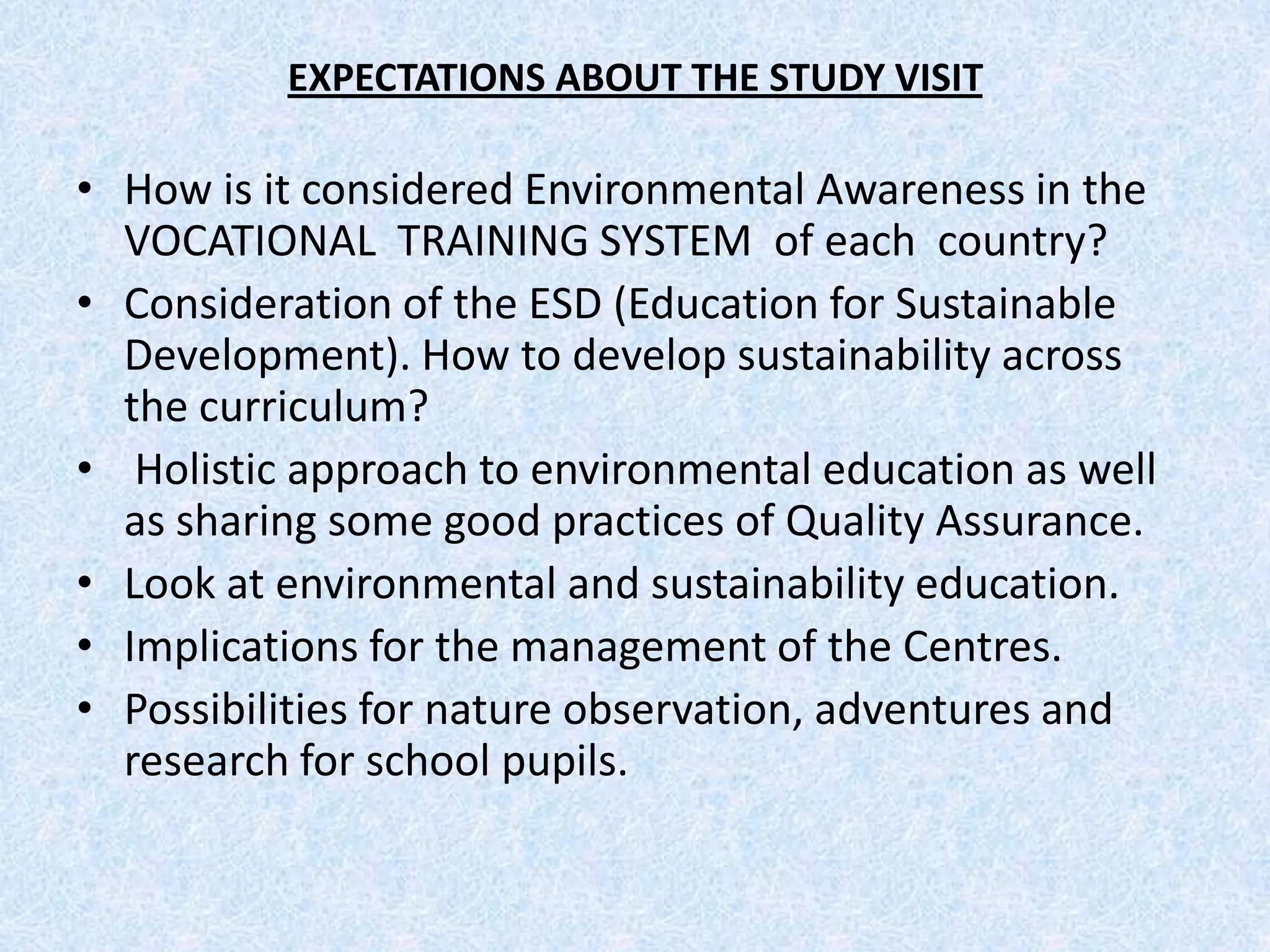 EXPECTATIONS ABOUT THE STUDY VISIT

• How is it considered Environmental Awareness in the VOCATIONAL TRAINING SYSTEM of each country?
• Consideration of the ESD (Education for Sustainable Development). How to develop sustainability across the curriculum?
• Holistic approach to environmental education as well as sharing some good practices of Quality Assurance.
• Look at environmental and sustainability education.
• Implications for the management of the Centres.
• Possibilities for nature observation, adventures and research for school pupils.